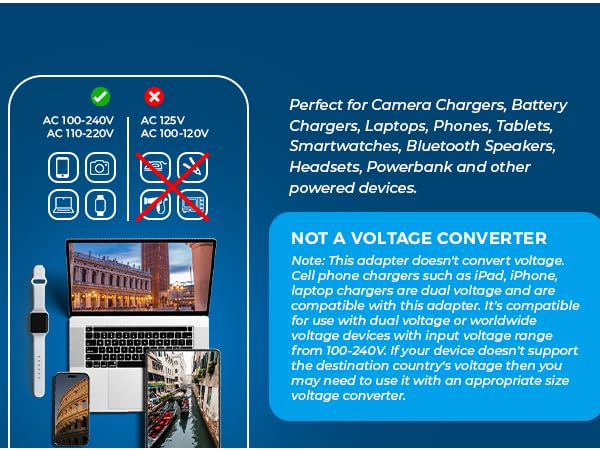 AC 100-240V
AC 110-220V

AC 125V
AC 100-120V

Perfect for Camera Chargers, Battery Chargers, Laptops, Phones, Tablets, Smartwatches, Bluetooth Speakers, Headsets, Powerbank and other powered devices.

NOT A VOLTAGE CONVERTER

Note: This adapter doesn't convert voltage. Cell phone chargers such as iPad, iPhone, laptop chargers are dual voltage and are compatible with this adapter. It's compatible for use with dual voltage or worldwide voltage devices with input voltage range from 100-240V. If your device doesn't support the destination country's voltage then you may need to use it with an appropriate size voltage converter.